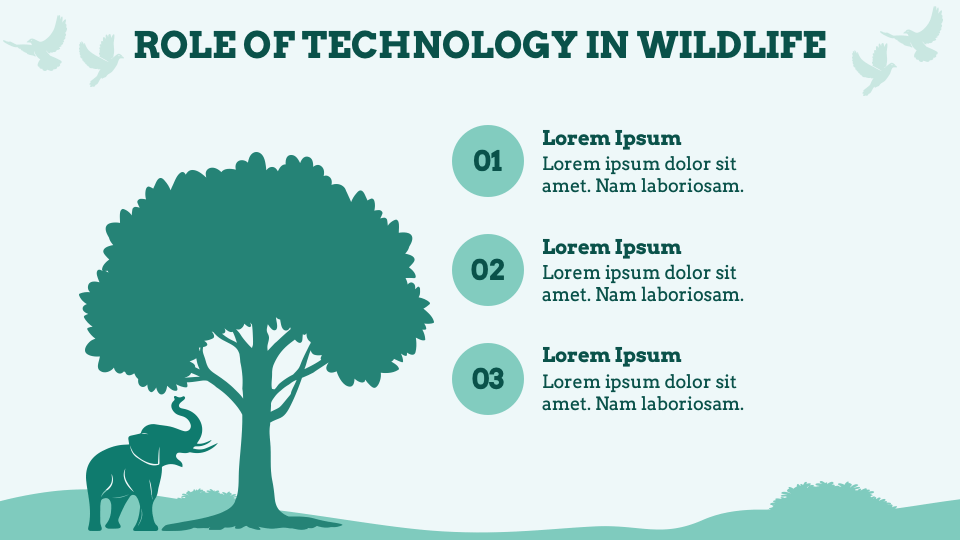 ROLE OF TECHNOLOGY IN WILDLIFE

01
Lorem Ipsum
Lorem ipsum dolor sit amet. Nam laboriosam.

02
Lorem Ipsum
Lorem ipsum dolor sit amet. Nam laboriosam.

03
Lorem Ipsum
Lorem ipsum dolor sit amet. Nam laboriosam.